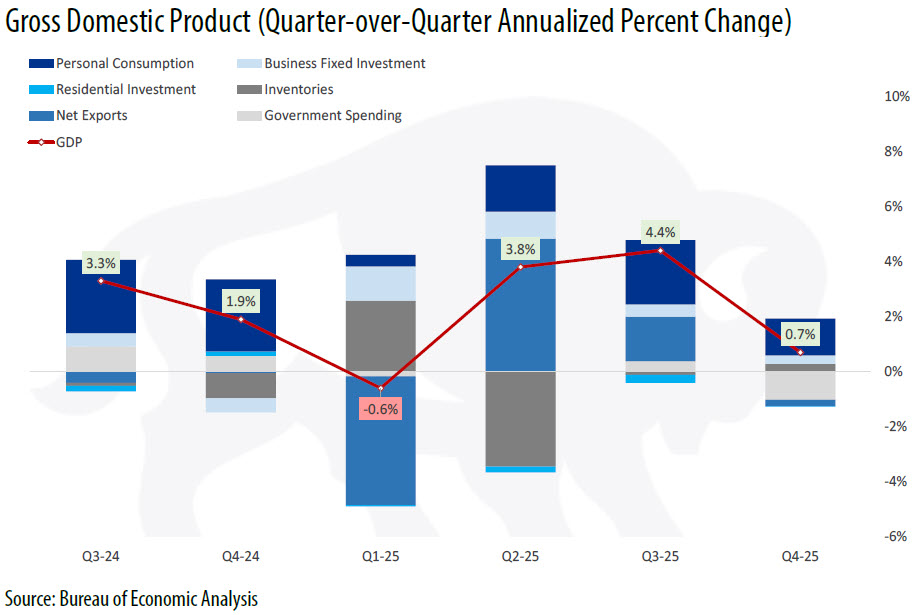 Gross Domestic Product (Quarter-over-Quarter Annualized Percent Change)

Personal Consumption
Business Fixed Investment
Residential Investment
Inventories
Net Exports
Government Spending
GDP

10%
8%
6%
4%
2%
0%
-2%
-4%
-6%

3.3%
1.9%
-0.6%
3.8%
4.4%
0.7%

Q3-24
Q4-24
Q1-25
Q2-25
Q3-25
Q4-25

Source: Bureau of Economic Analysis